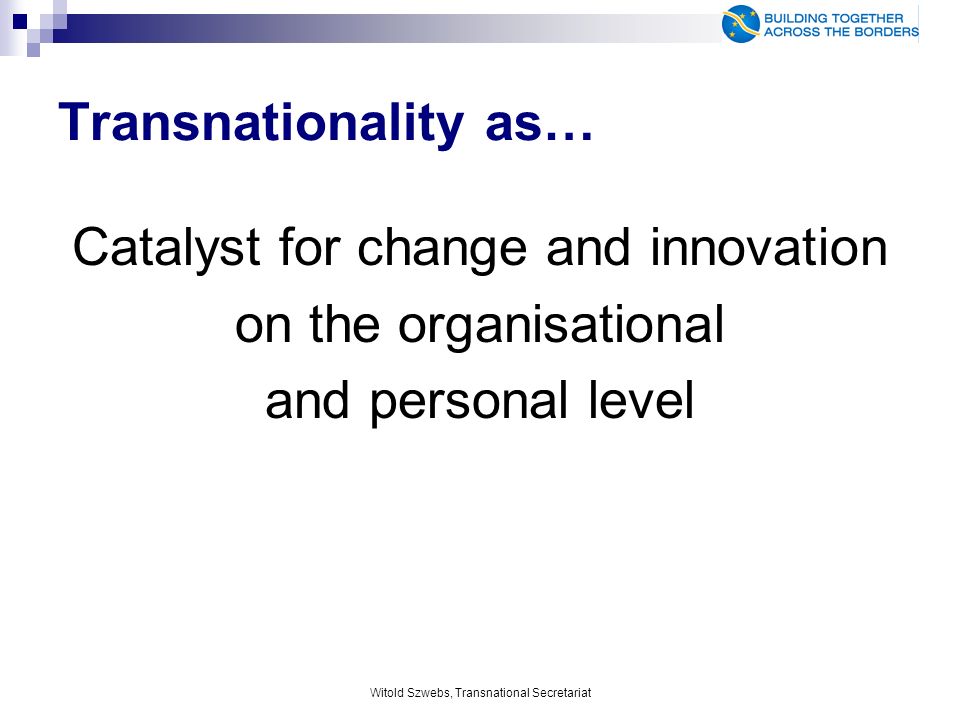 BUILDING TOGETHER
ACROSS THE BORDERS

Transnationality as…

Catalyst for change and innovation on the organisational and personal level

Witold Szwebs, Transnational Secretariat